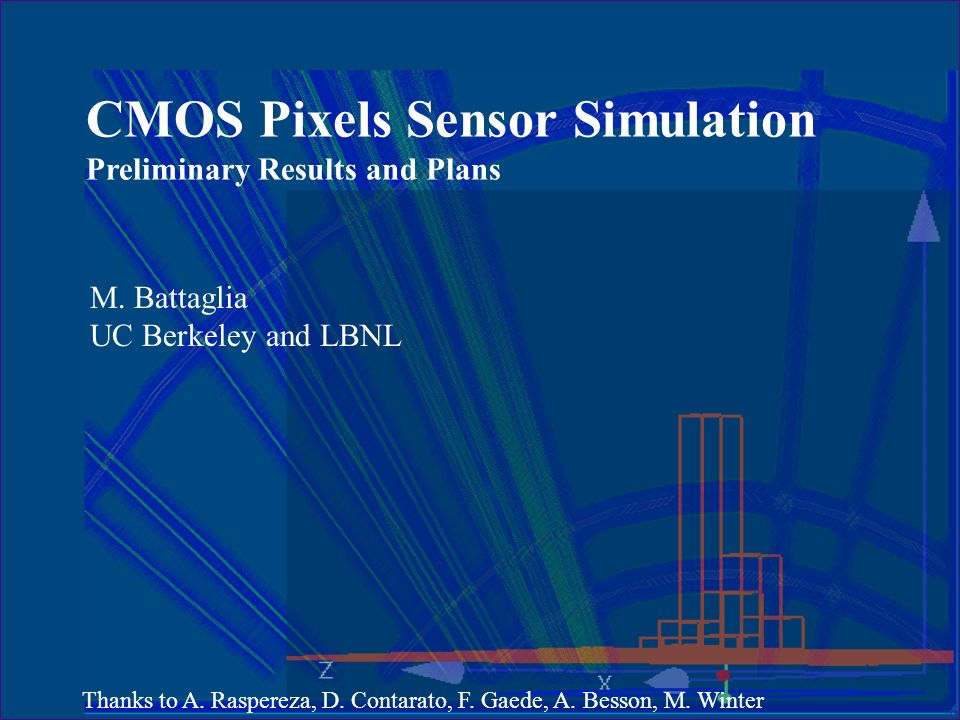 CMOS Pixels Sensor Simulation
Preliminary Results and Plans

M. Battaglia
UC Berkeley and LBNL

Z

X

Thanks to A. Raspereza, D. Contarato, F. Gaede, A. Besson, M. Winter